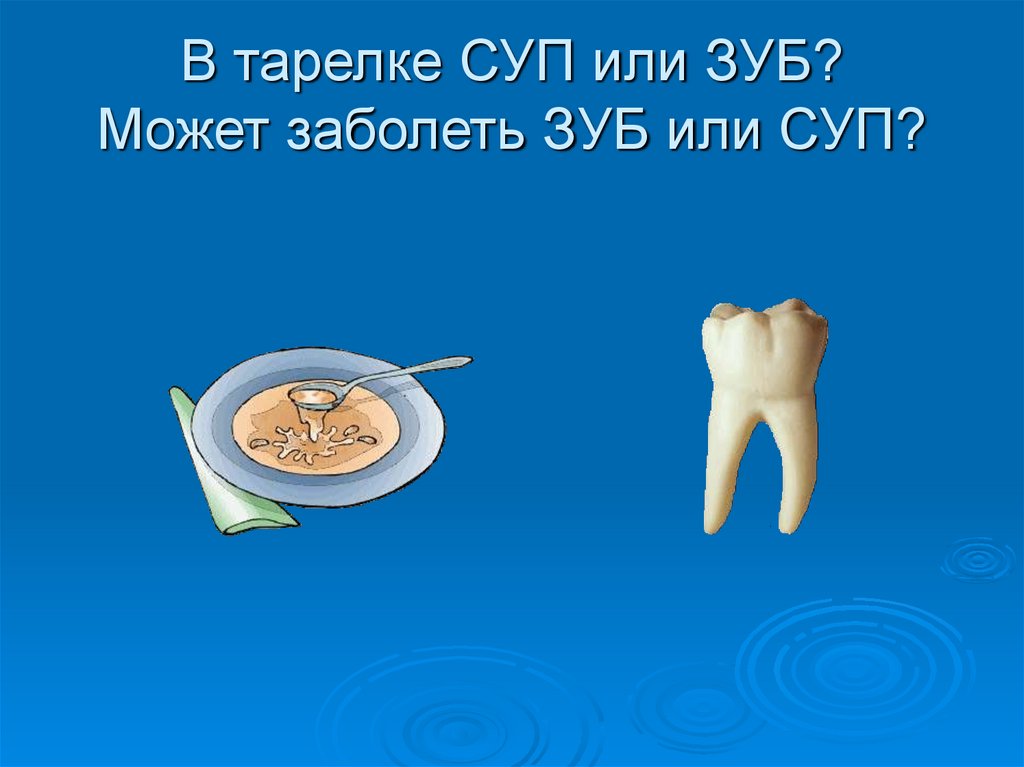 В тарелке СУП или ЗУБ?
Может заболеть ЗУБ или СУП?